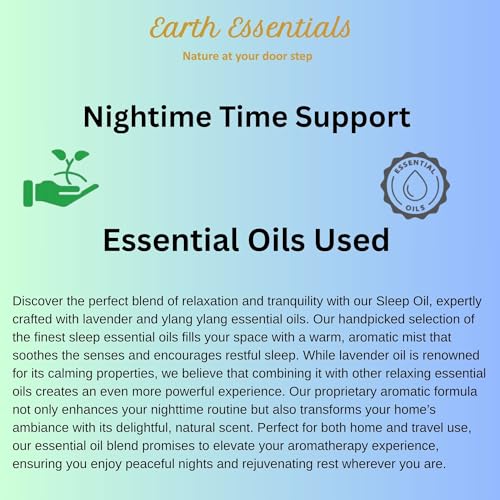 Earth Essentials
Nature at your door step

Nightime Time Support

ESSENTIAL OILS

Essential Oils Used

Discover the perfect blend of relaxation and tranquility with our Sleep Oil, expertly crafted with lavender and ylang ylang essential oils. Our handpicked selection of the finest sleep essential oils fills your space with a warm, aromatic mist that soothes the senses and encourages restful sleep. While lavender oil is renowned for its calming properties, we believe that combining it with other relaxing essential oils creates an even more powerful experience. Our proprietary aromatic formula not only enhances your nighttime routine but also transforms your home's ambiance with its delightful, natural scent. Perfect for both home and travel use, our essential oil blend promises to elevate your aromatherapy experience, ensuring you enjoy peaceful nights and rejuvenating rest wherever you are.